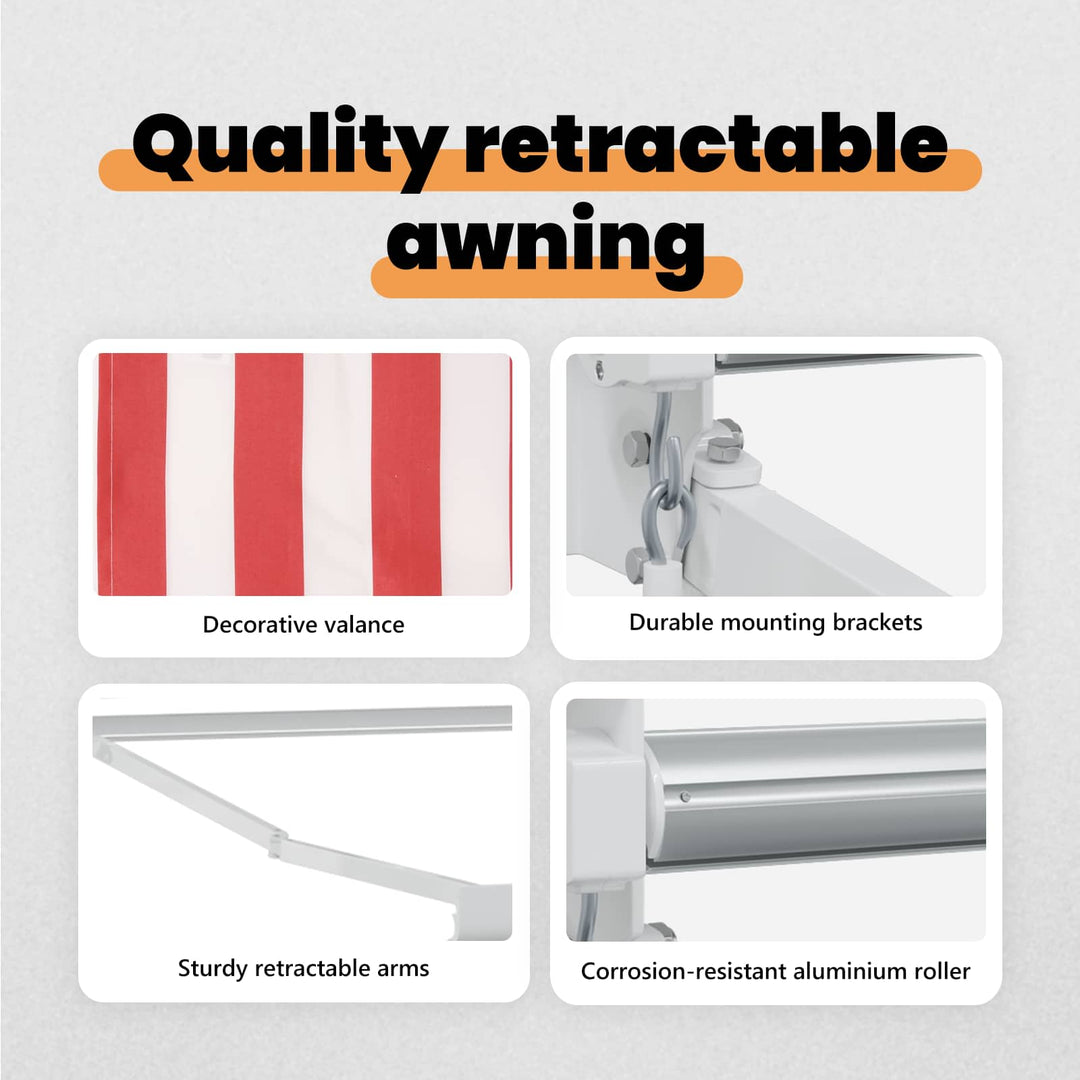 Quality retractable awning

Decorative valance

Durable mounting brackets

Sturdy retractable arms

Corrosion-resistant aluminium roller